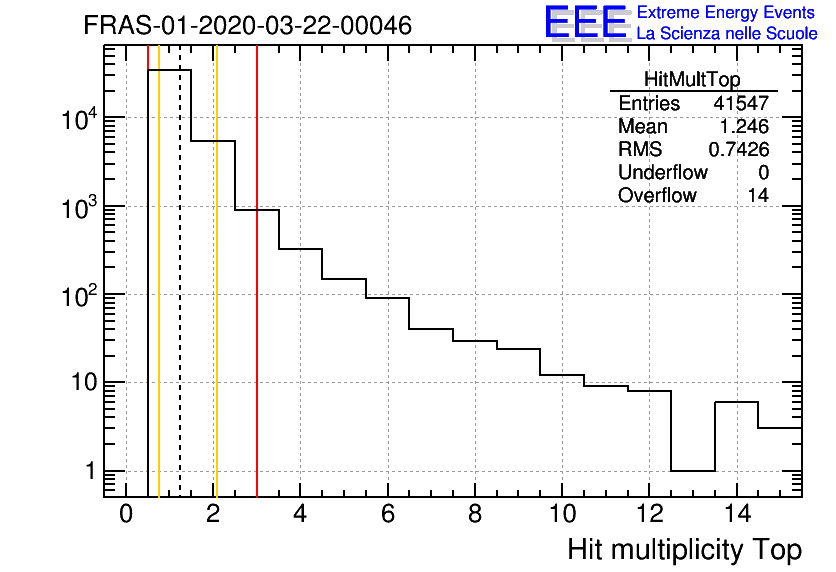 FRAS-01-2020-03-22-00046

EEE Extreme Energy Events
La Scienza nelle Scuole

| HitMultTop | |
|---|---|
| Entries | 41547 |
| Mean | 1.246 |
| RMS | 0.7426 |
| Underflow | 0 |
| Overflow | 14 |

$10^4$
$10^3$
$10^2$
10
1

0 2 4 6 8 10 12 14

Hit multiplicity Top